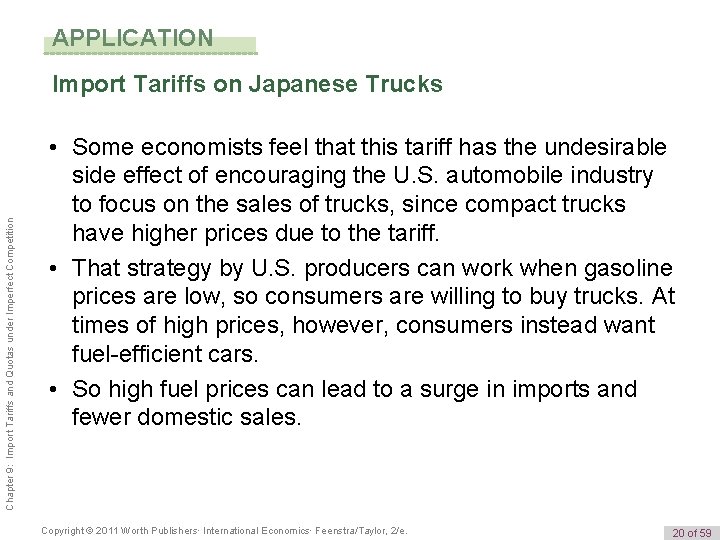 APPLICATION

Import Tariffs on Japanese Trucks

• Some economists feel that this tariff has the undesirable side effect of encouraging the U.S. automobile industry to focus on the sales of trucks, since compact trucks have higher prices due to the tariff.

• That strategy by U.S. producers can work when gasoline prices are low, so consumers are willing to buy trucks. At times of high prices, however, consumers instead want fuel-efficient cars.

• So high fuel prices can lead to a surge in imports and fewer domestic sales.

Chapter 9: Import Tariffs and Quotas under Imperfect Competition

Copyright © 2011 Worth Publishers· International Economics· Feenstra/Taylor, 2/e.

20 of 59